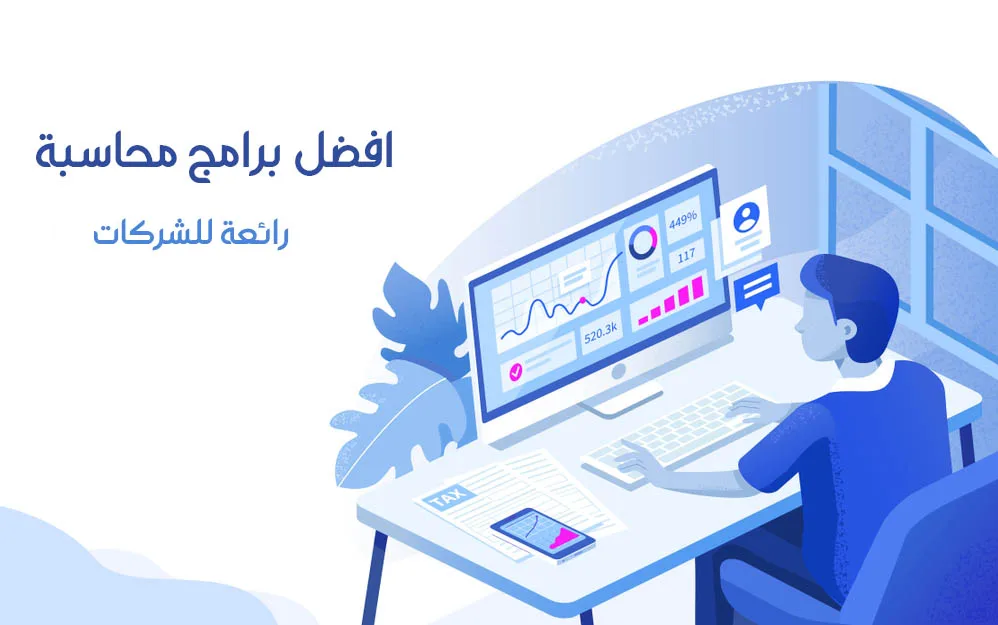 افضل برامج محاسبة

رائعة للشركات

449%

117

520.3k

TAX